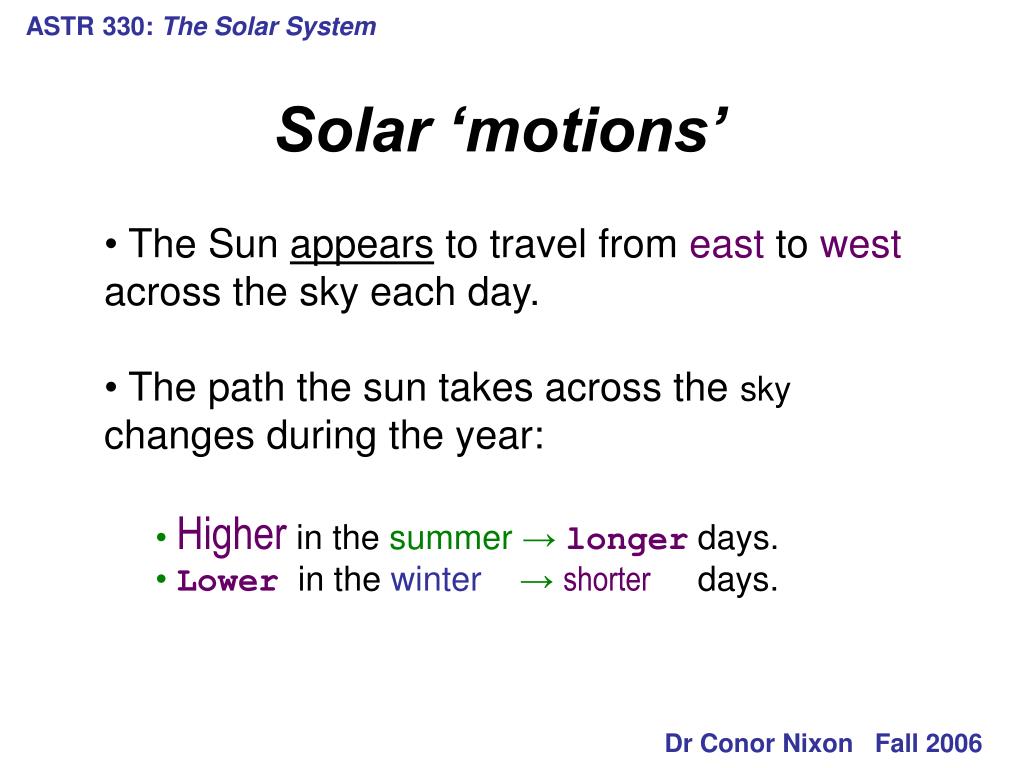 ASTR 330: The Solar System

Solar ‘motions’

• The Sun appears to travel from east to west across the sky each day.

• The path the sun takes across the sky changes during the year:

• Higher in the summer → longer days.
• Lower in the winter → shorter days.

Dr Conor Nixon Fall 2006